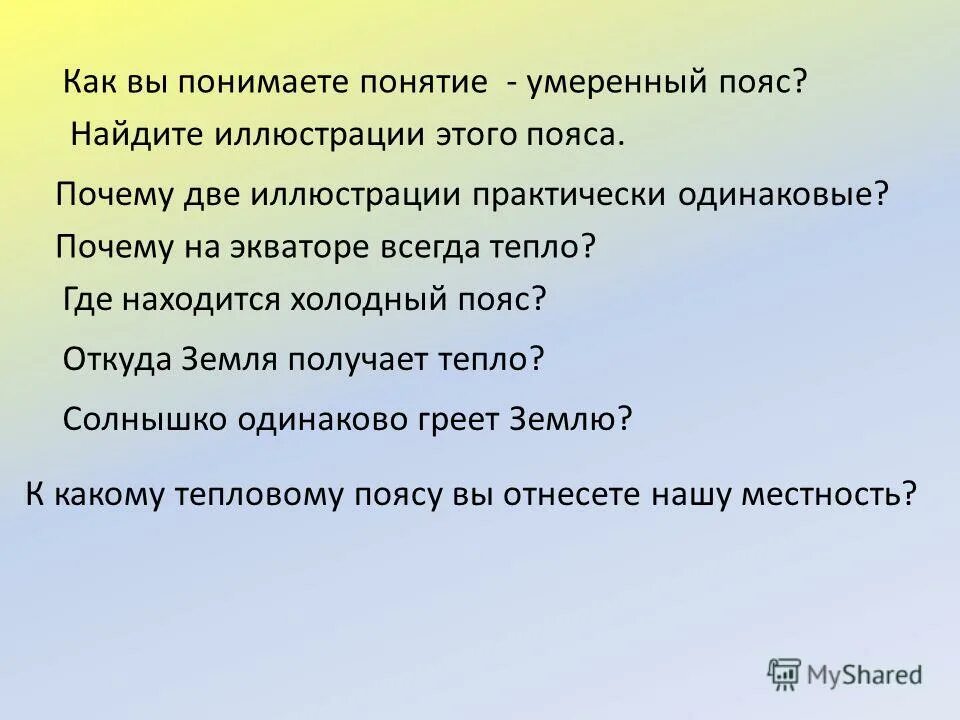 Как вы понимаете понятие  - умеренный пояс?

Найдите иллюстрации этого пояса.

Почему две иллюстрации практически одинаковые?

Почему на экваторе всегда тепло?

Где находится холодный пояс?

Откуда Земля получает тепло?

Солнышко одинаково греет Землю?

К какому тепловому поясу вы отнесете нашу местность?

MyShared